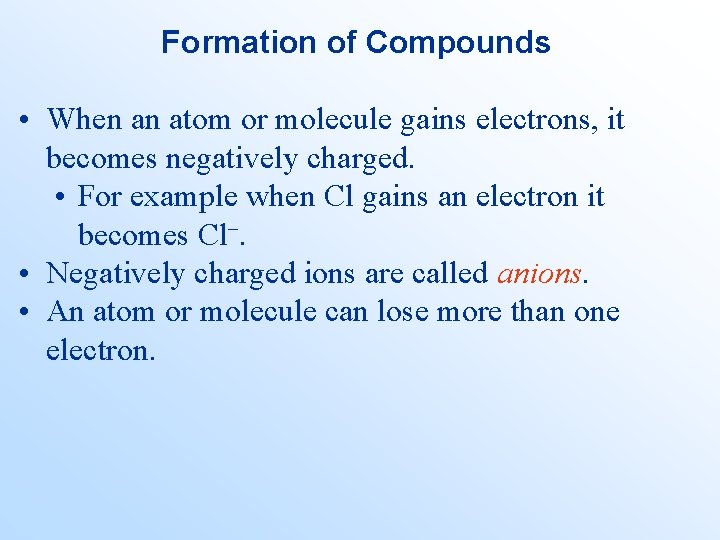 Formation of Compounds

• When an atom or molecule gains electrons, it becomes negatively charged.
  • For example when Cl gains an electron it becomes $Cl^-$.
• Negatively charged ions are called anions.
• An atom or molecule can lose more than one electron.